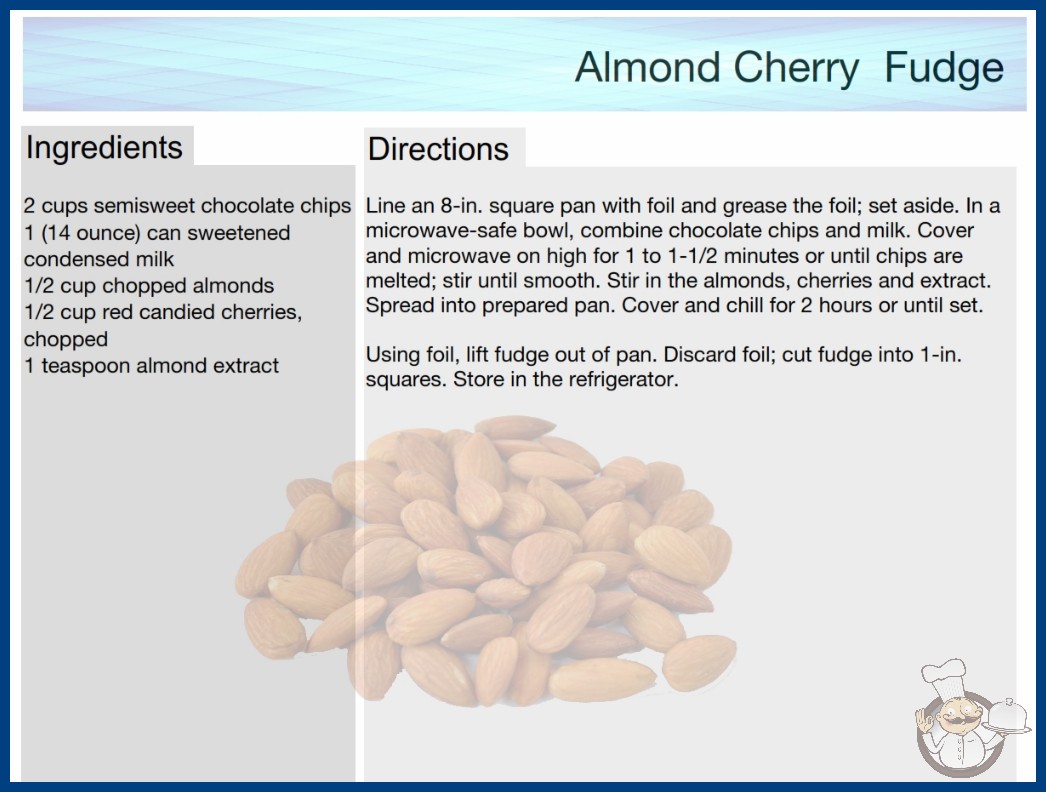 Almond Cherry  Fudge

Ingredients

2 cups semisweet chocolate chips
1 (14 ounce) can sweetened condensed milk
1/2 cup chopped almonds
1/2 cup red candied cherries, chopped
1 teaspoon almond extract

Directions

Line an 8-in. square pan with foil and grease the foil; set aside. In a microwave-safe bowl, combine chocolate chips and milk. Cover and microwave on high for 1 to 1-1/2 minutes or until chips are melted; stir until smooth. Stir in the almonds, cherries and extract. Spread into prepared pan. Cover and chill for 2 hours or until set.

Using foil, lift fudge out of pan. Discard foil; cut fudge into 1-in. squares. Store in the refrigerator.